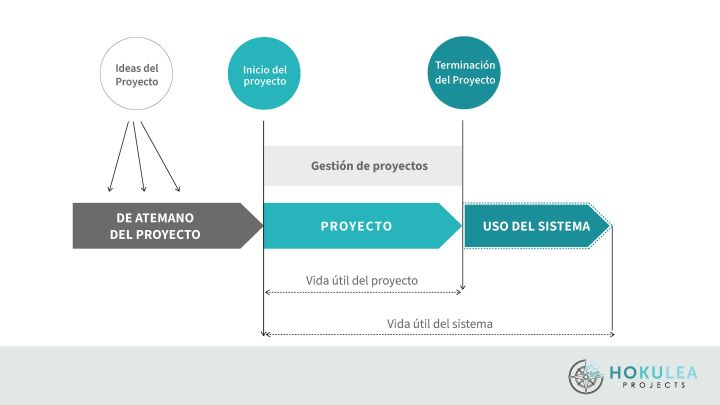 Ideas del Proyecto

Inicio del proyecto

Terminación del Proyecto

Gestión de proyectos

DE ATEMANO DEL PROYECTO

PROYECTO

USO DEL SISTEMA

Vida útil del proyecto

Vida útil del sistema

HOKULEA PROJECTS